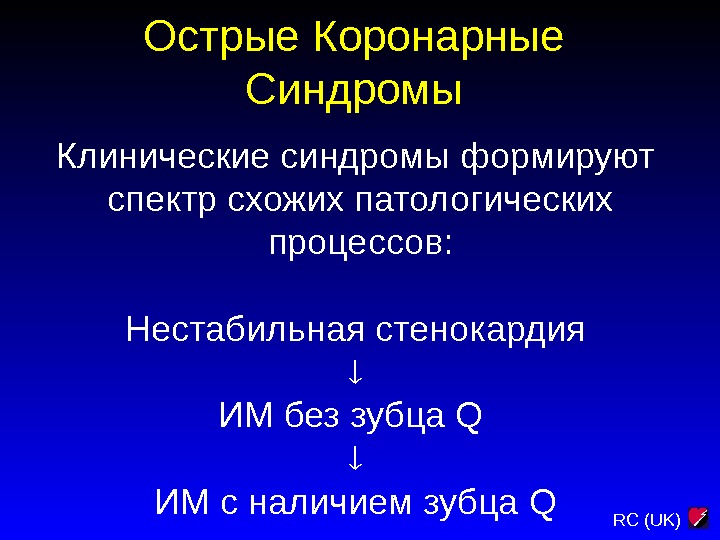 Острые Коронарные Синдромы

Клинические синдромы формируют спектр схожих патологических процессов:

Нестабильная стенокардия
↓
ИМ без зубца Q
↓
ИМ с наличием зубца Q

RC (UK)